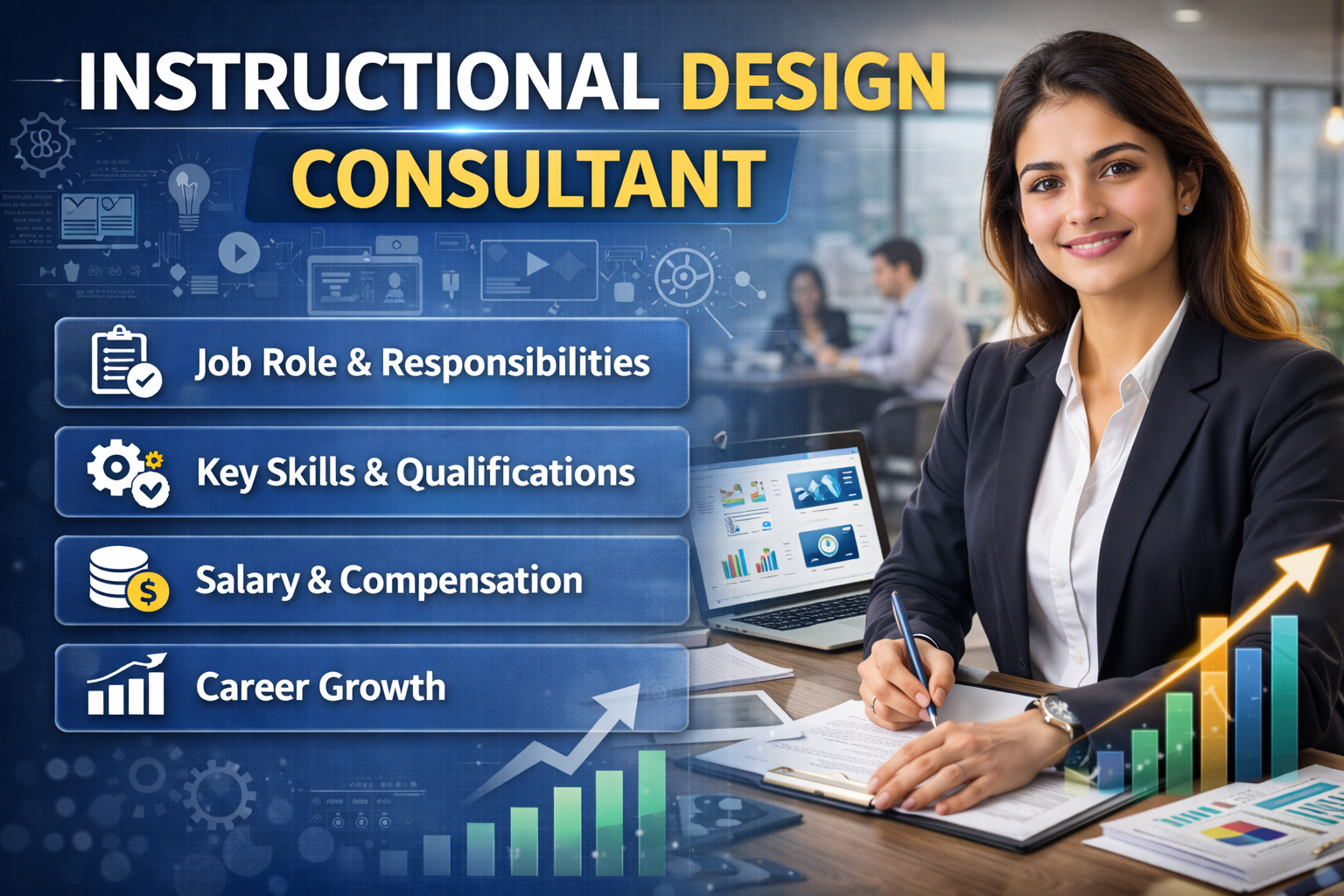 INSTRUCTIONAL DESIGN CONSULTANT

Job Role & Responsibilities

Key Skills & Qualifications

Salary & Compensation

Career Growth